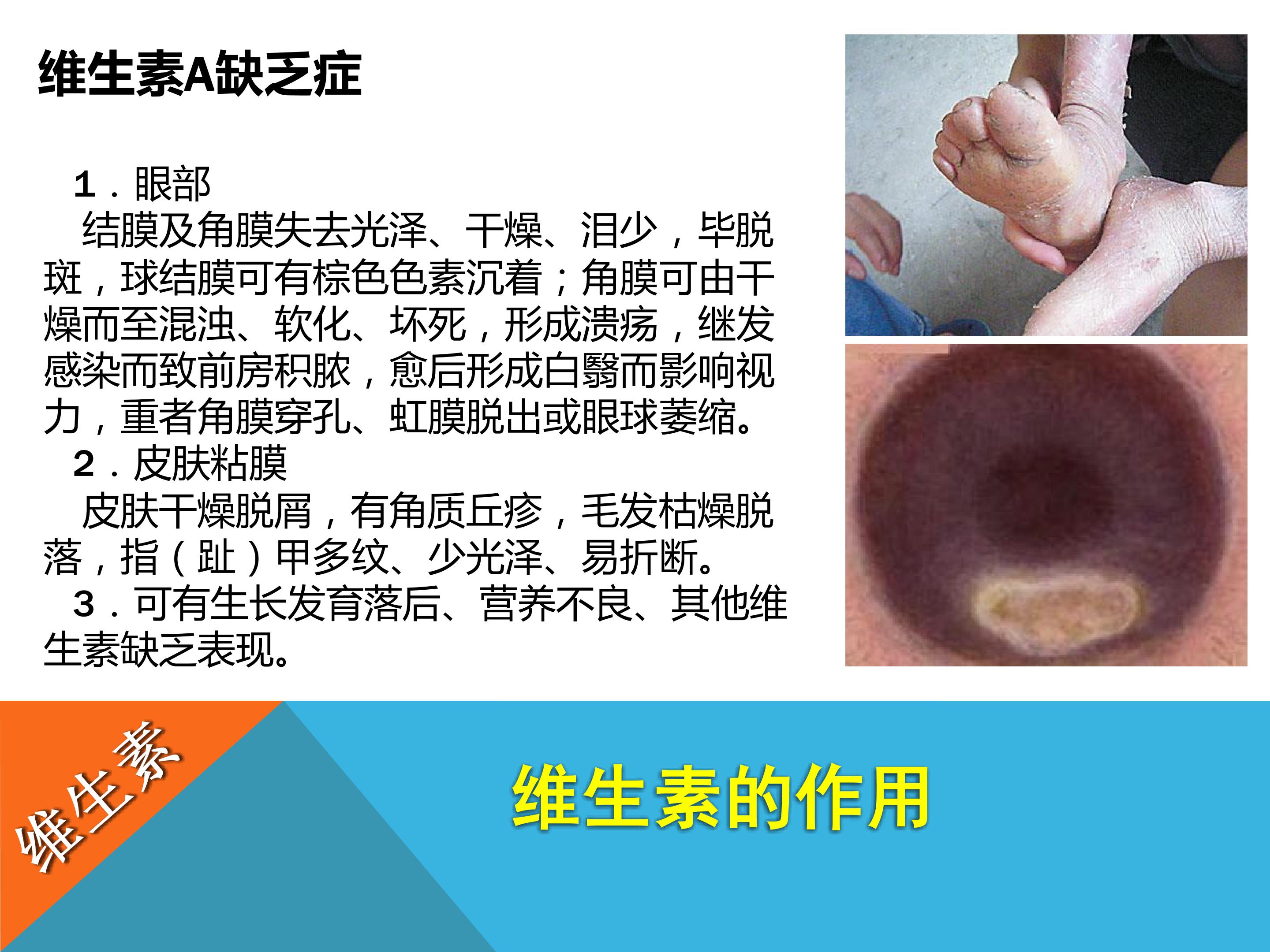 维生素A缺乏症

1．眼部

结膜及角膜失去光泽、干燥、泪少，毕脱斑，球结膜可有棕色色素沉着；角膜可由干燥而至混浊、软化、坏死，形成溃疡，继发感染而致前房积脓，愈后形成白翳而影响视力，重者角膜穿孔、虹膜脱出或眼球萎缩。

2．皮肤粘膜

皮肤干燥脱屑，有角质丘疹，毛发枯燥脱落，指（趾）甲多纹、少光泽、易折断。

3．可有生长发育落后、营养不良、其他维生素缺乏表现。

维生素

维生素的作用